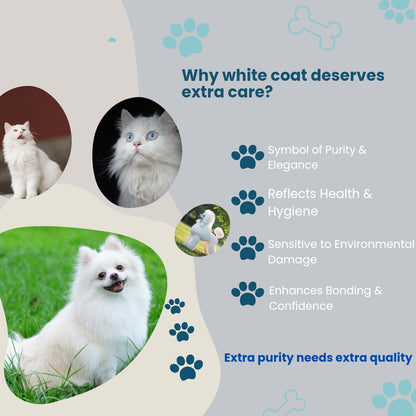 Why white coat deserves extra care?

Symbol of Purity & Elegance

Reflects Health & Hygiene

Sensitive to Environmental Damage

Enhances Bonding & Confidence

Extra purity needs extra quality